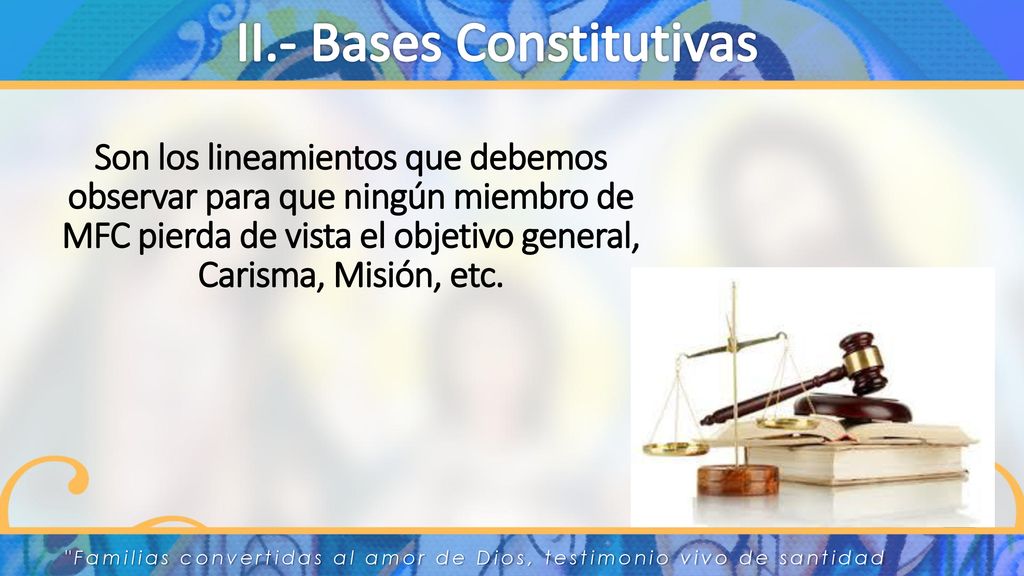 II.- Bases Constitutivas

Son los lineamientos que debemos observar para que ningún miembro de MFC pierda de vista el objetivo general, Carisma, Misión, etc.

"Familias convertidas al amor de Dios, testimonio vivo de santidad